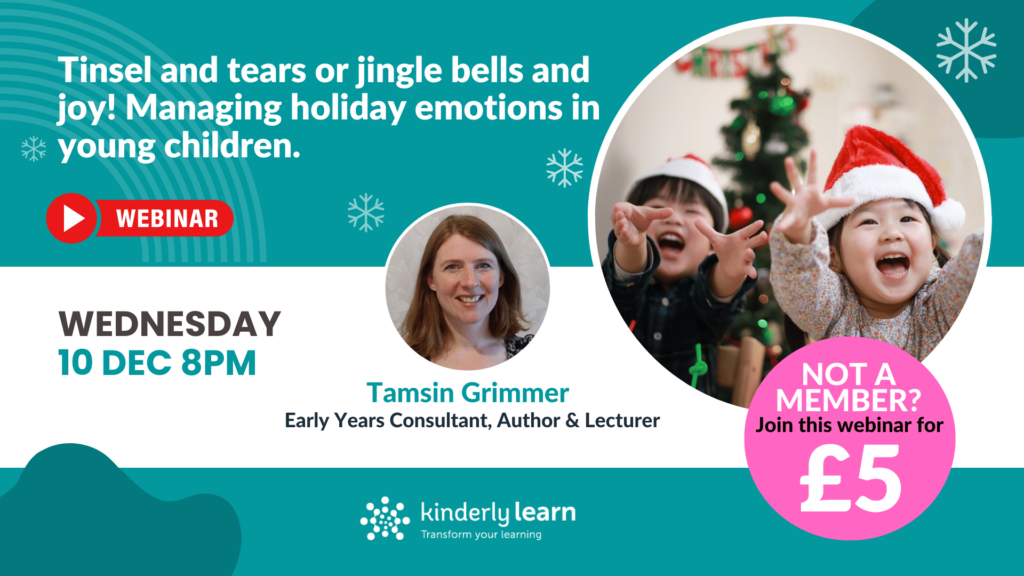 Tinsel and tears or jingle bells and joy! Managing holiday emotions in young children.

WEBINAR

WEDNESDAY
10 DEC 8PM

Tamsin Grimmer
Early Years Consultant, Author & Lecturer

NOT A MEMBER?
Join this webinar for
£5

kinderly learn
Transform your learning